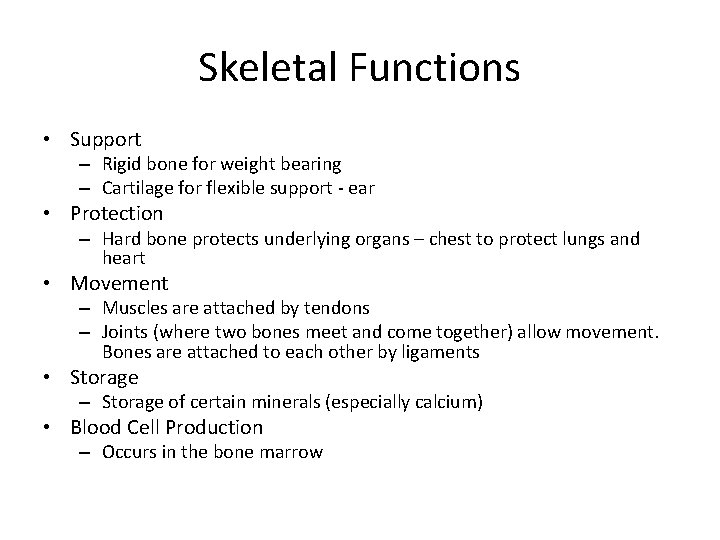 Skeletal Functions

• Support
  – Rigid bone for weight bearing
  – Cartilage for flexible support - ear
• Protection
  – Hard bone protects underlying organs – chest to protect lungs and heart
• Movement
  – Muscles are attached by tendons
  – Joints (where two bones meet and come together) allow movement. Bones are attached to each other by ligaments
• Storage
  – Storage of certain minerals (especially calcium)
• Blood Cell Production
  – Occurs in the bone marrow